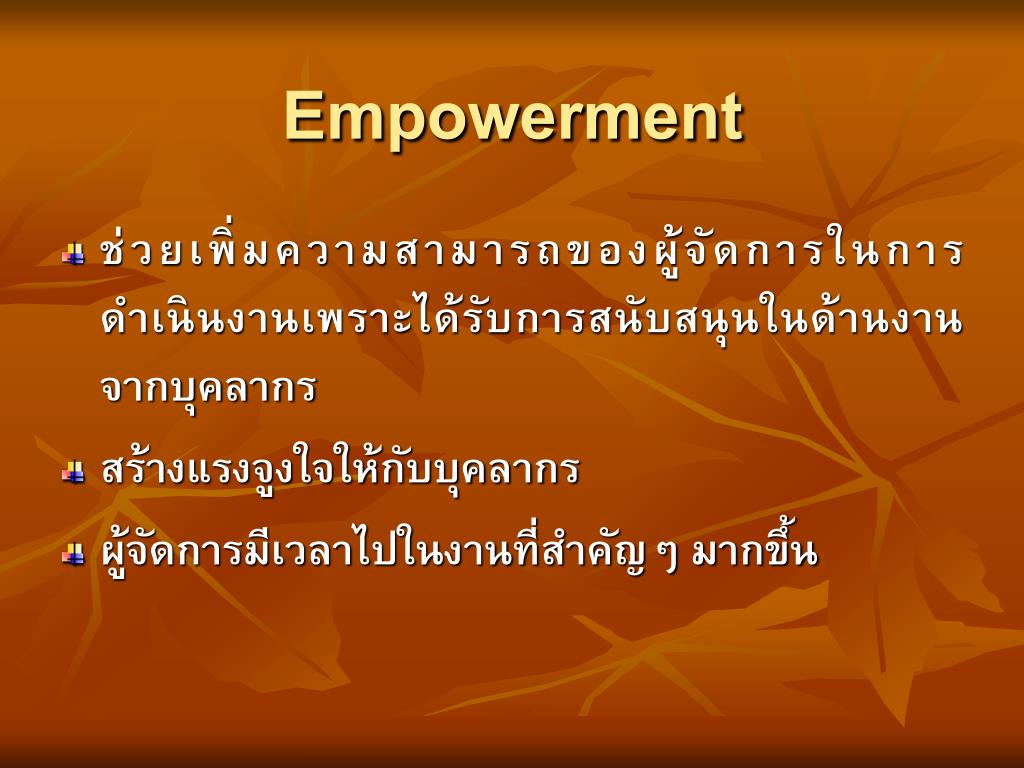 Empowerment

ช่วยเพิ่มความสามารถของผู้จัดการในการดำเนินงานเพราะได้รับการสนับสนุนในด้านงานจากบุคลากร

สร้างแรงจูงใจให้กับบุคลากร

ผู้จัดการมีเวลาไปในงานที่สำคัญ ๆ มากขึ้น